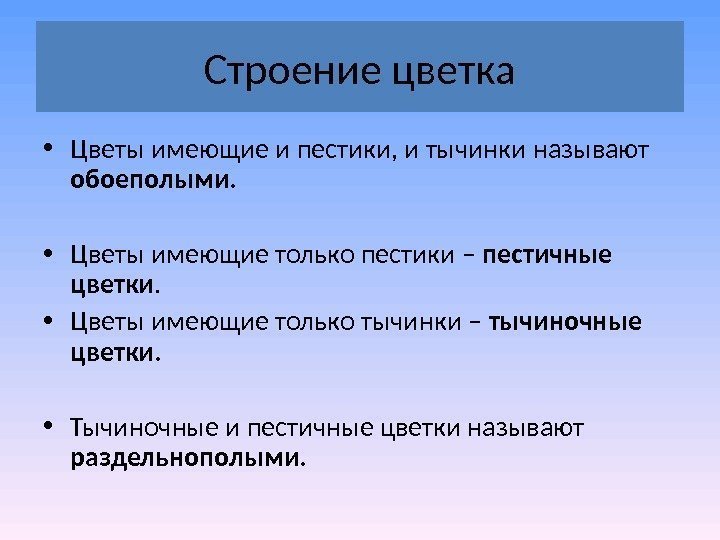 Строение цветка

• Цветы имеющие и пестики, и тычинки называют обоеполыми.

• Цветы имеющие только пестики – пестичные цветки.

• Цветы имеющие только тычинки – тычиночные цветки.

• Тычиночные и пестичные цветки называют раздельнополыми.